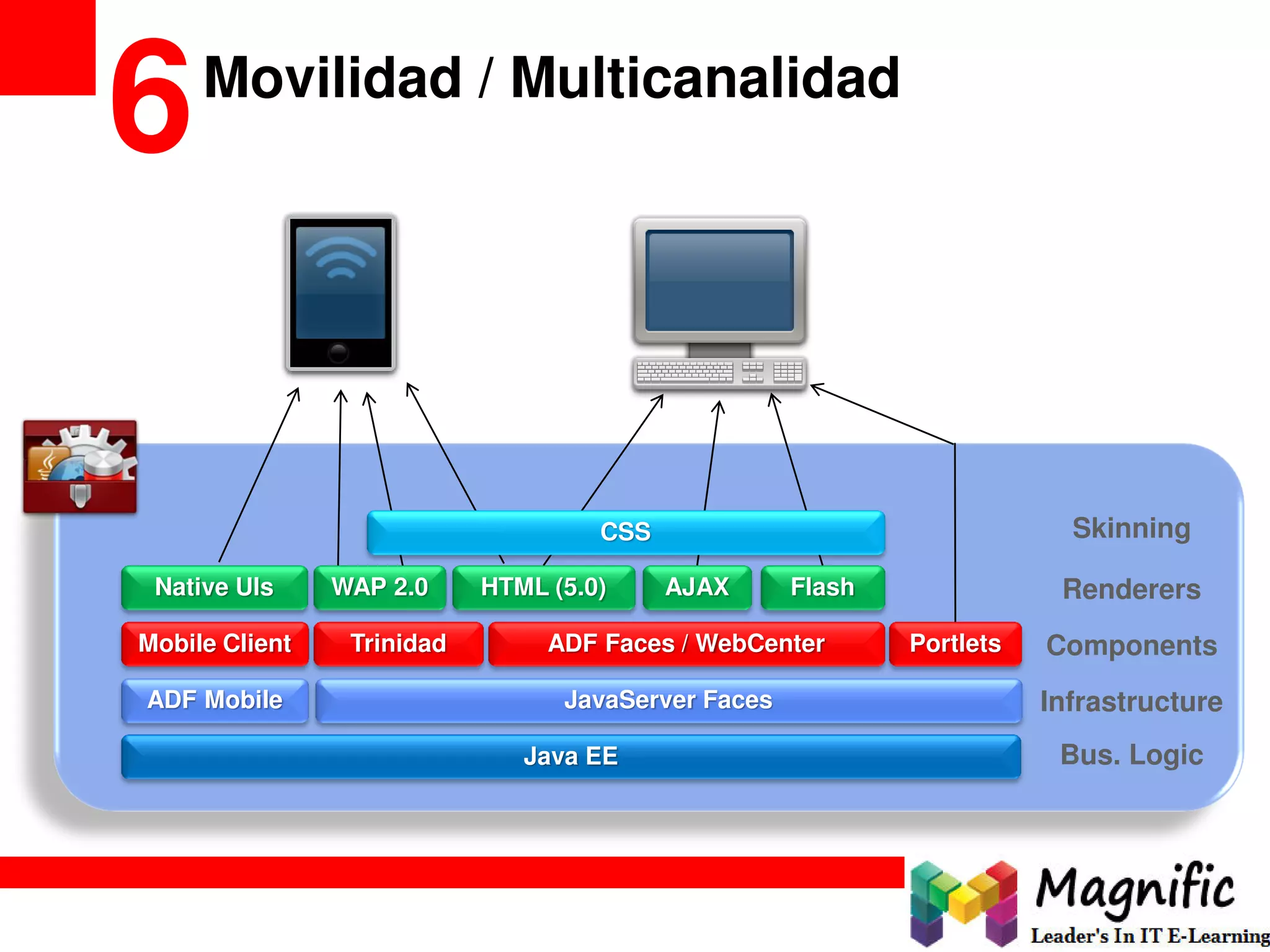 6 Movilidad / Multicanalidad

CSS

Skinning

Native UIs

WAP 2.0

HTML (5.0)

AJAX

Flash

Renderers

Mobile Client

Trinidad

ADF Faces / WebCenter

Portlets

Components

ADF Mobile

JavaServer Faces

Infrastructure

Java EE

Bus. Logic

Magnific
Leader's In IT E-Learning